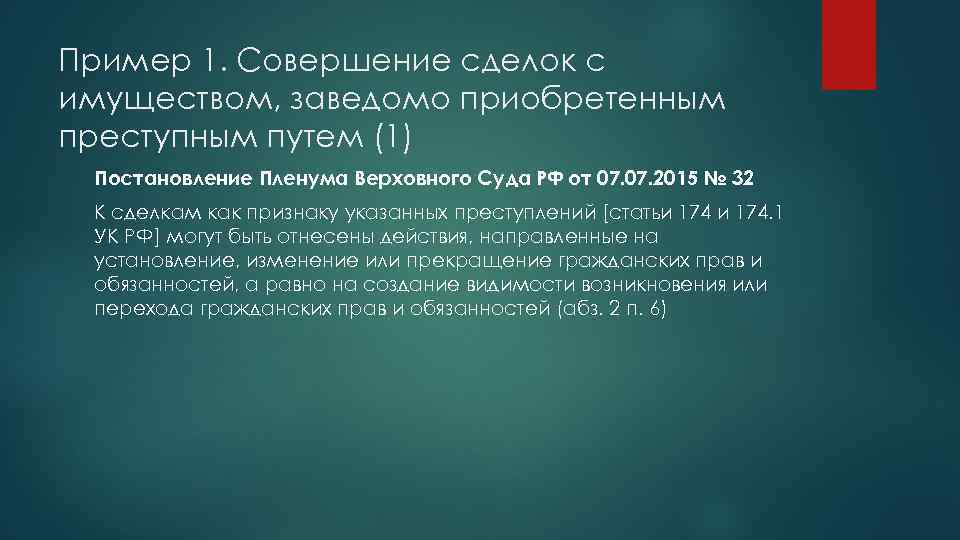 Пример 1. Совершение сделок с имуществом, заведомо приобретенным преступным путем (1)

Постановление Пленума Верховного Суда РФ от 07.07.2015 № 32

К сделкам как признаку указанных преступлений [статьи 174 и 174.1 УК РФ] могут быть отнесены действия, направленные на установление, изменение или прекращение гражданских прав и обязанностей, а равно на создание видимости возникновения или перехода гражданских прав и обязанностей (абз. 2 п. 6)